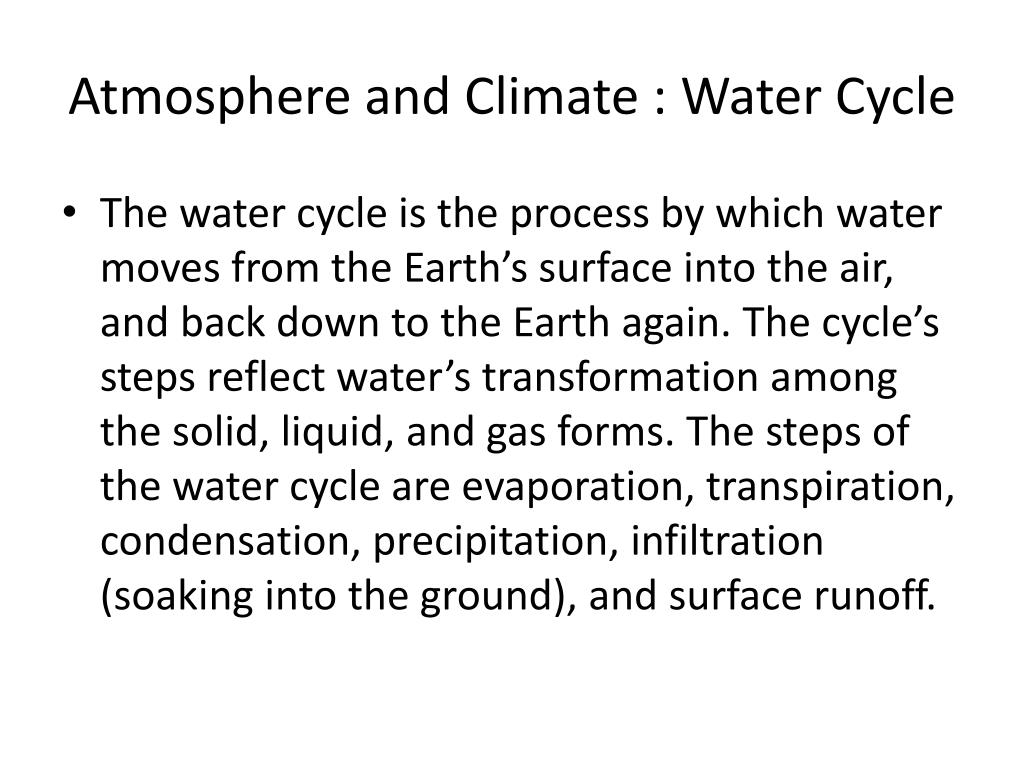 Atmosphere and Climate : Water Cycle

• The water cycle is the process by which water moves from the Earth’s surface into the air, and back down to the Earth again. The cycle’s steps reflect water’s transformation among the solid, liquid, and gas forms. The steps of the water cycle are evaporation, transpiration, condensation, precipitation, infiltration (soaking into the ground), and surface runoff.